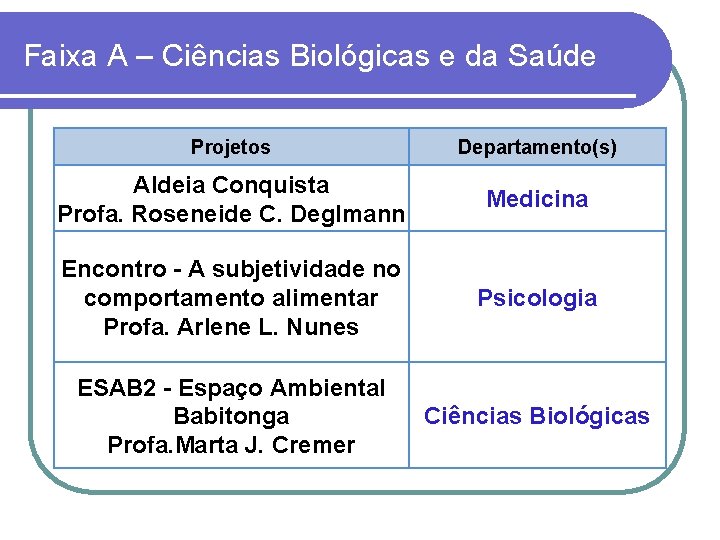 Faixa A – Ciências Biológicas e da Saúde

| Projetos | Departamento(s) |
|---|---|
| Aldeia Conquista Profa. Roseneide C. Deglmann | Medicina |
| Encontro - A subjetividade no comportamento alimentar Profa. Arlene L. Nunes | Psicologia |
| ESAB2 - Espaço Ambiental Babitonga Profa.Marta J. Cremer | Ciências Biológicas |